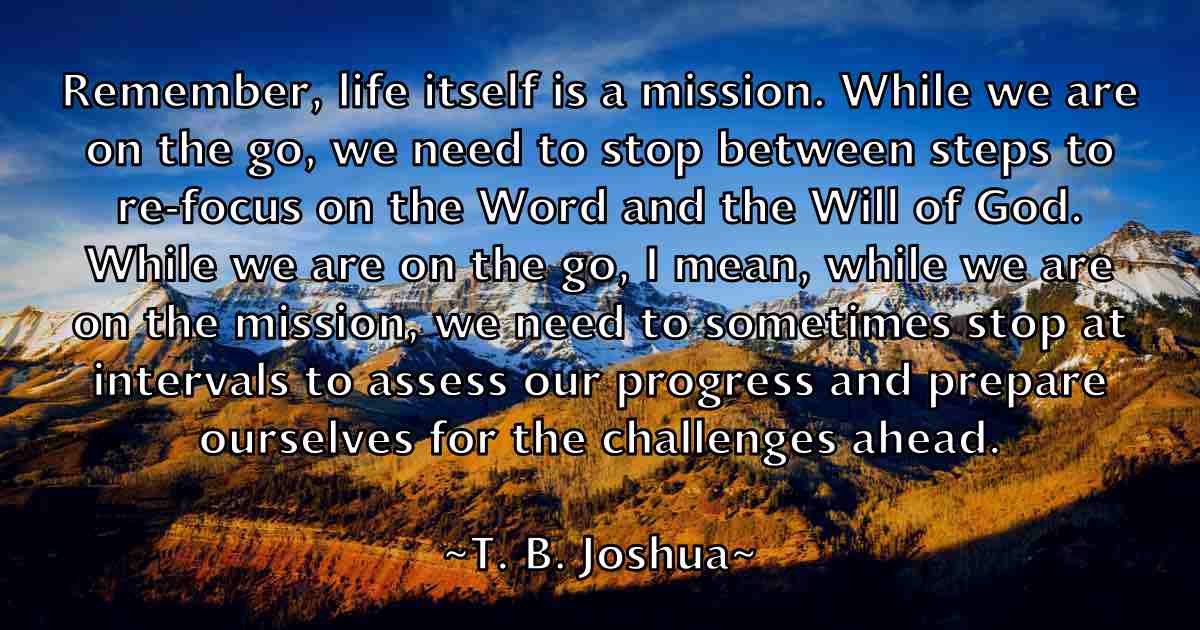 Remember, life itself is a mission. While we are on the go, we need to stop between steps to re-focus on the Word and the Will of God. While we are on the go, I mean, while we are on the mission, we need to sometimes stop at intervals to assess our progress and prepare ourselves for the challenges ahead.

~T. B. Joshua~